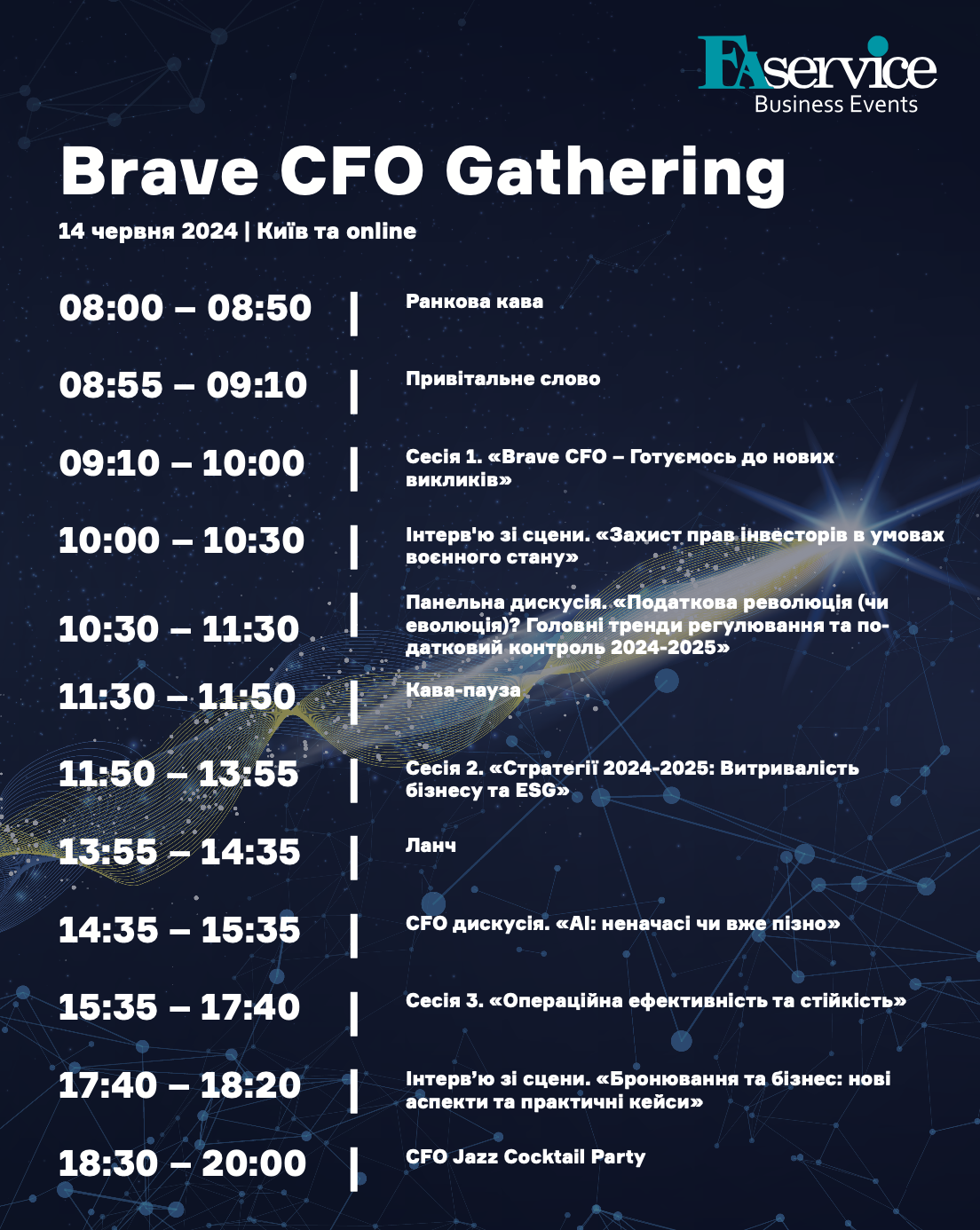 FAservice
Business Events

Brave CFO Gathering

14 червня 2024 | Київ та online

08:00 – 08:50 | Ранкова кава

08:55 – 09:10 | Привітальне слово

09:10 – 10:00 | Сесія 1. «Brave CFO – Готуємось до нових викликів»

10:00 – 10:30 | Інтерв'ю зі сцени. «Захист прав інвесторів в умовах воєнного стану»

10:30 – 11:30 | Панельна дискусія. «Податкова революція (чи еволюція)? Головні тренди регулювання та податковий контроль 2024-2025»

11:30 – 11:50 | Кава-пауза

11:50 – 13:55 | Сесія 2. «Стратегії 2024-2025: Витривалість бізнесу та ESG»

13:55 – 14:35 | Ланч

14:35 – 15:35 | CFO дискусія. «AI: неначасі чи вже пізно»

15:35 – 17:40 | Сесія 3. «Операційна ефективність та стійкість»

17:40 – 18:20 | Інтерв'ю зі сцени. «Бронювання та бізнес: нові аспекти та практичні кейси»

18:30 – 20:00 | CFO Jazz Cocktail Party